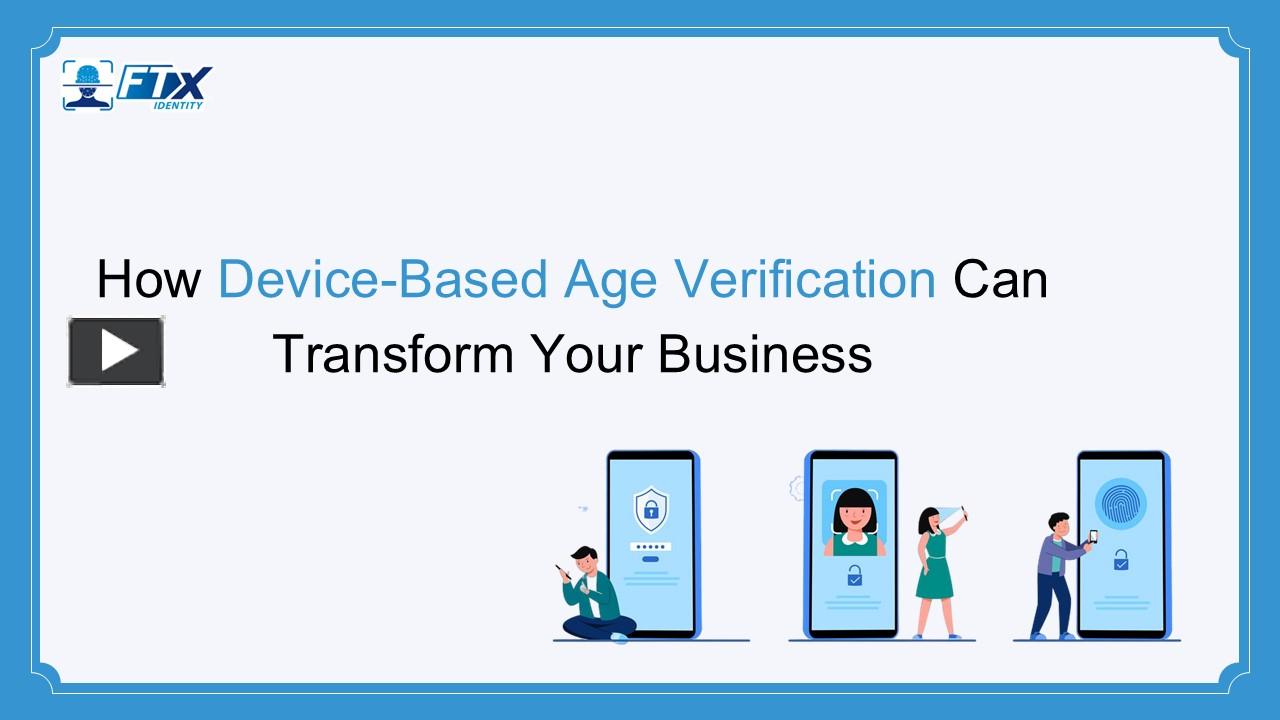 FTX IDENTITY

How Device-Based Age Verification Can Transform Your Business